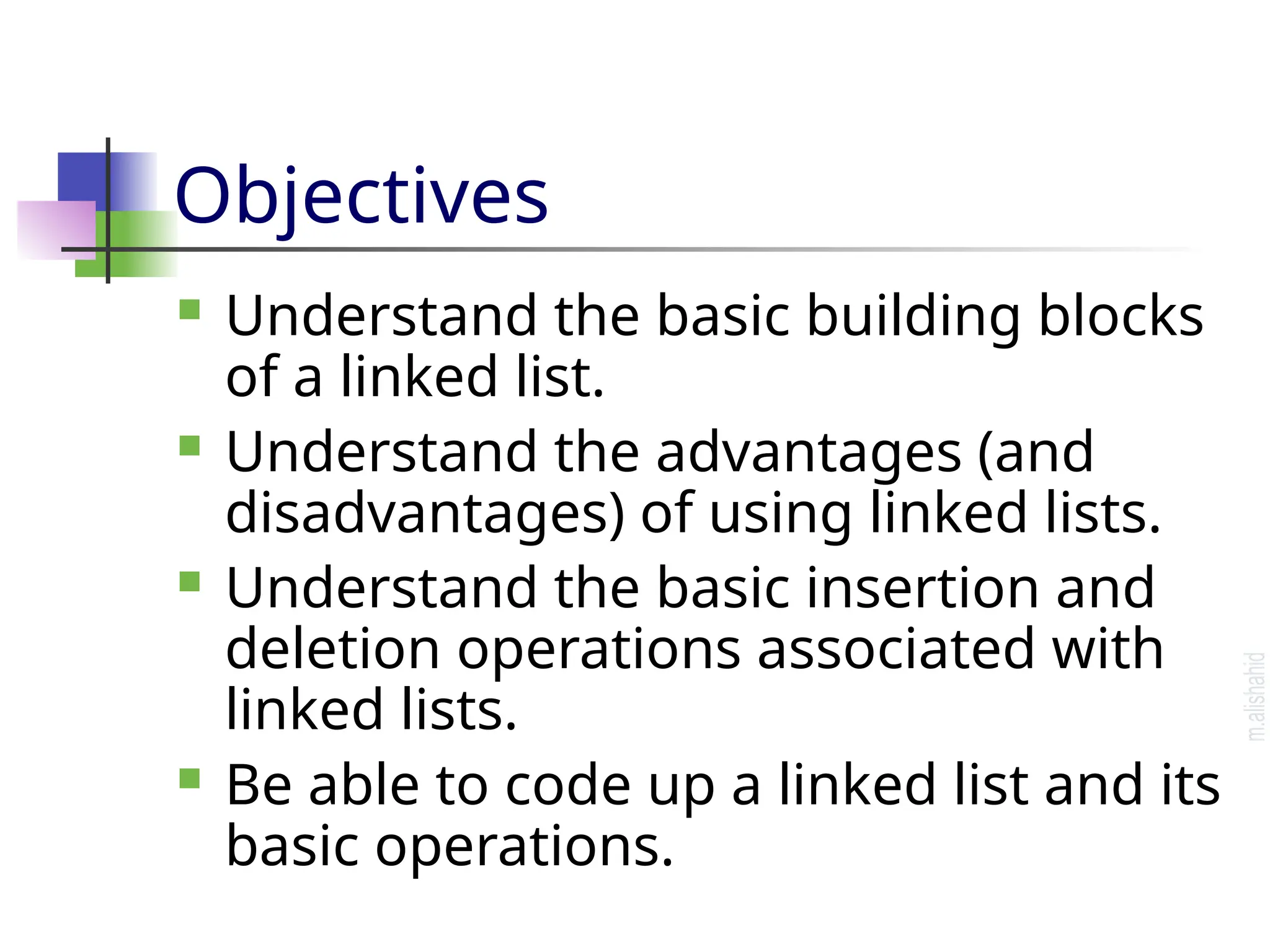 Objectives

- Understand the basic building blocks of a linked list.
- Understand the advantages (and disadvantages) of using linked lists.
- Understand the basic insertion and deletion operations associated with linked lists.
- Be able to code up a linked list and its basic operations.

m.alishahid